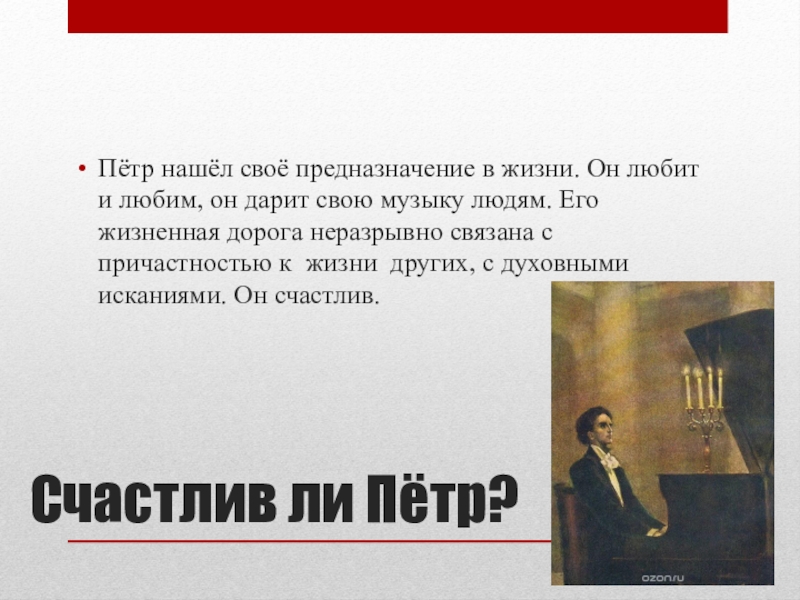 • Пётр нашёл своё предназначение в жизни. Он любит и любим, он дарит свою музыку людям. Его жизненная дорога неразрывно связана с причастностью к жизни других, с духовными исканиями. Он счастлив.

Счастлив ли Пётр?

ozon.ru